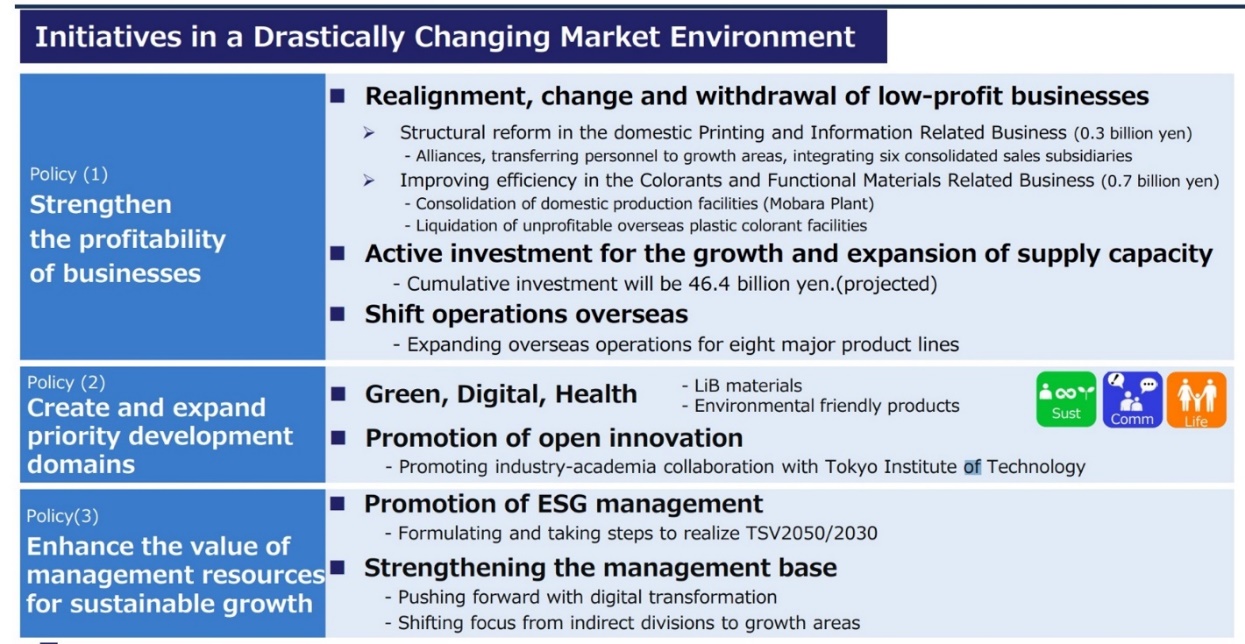 Initiatives in a Drastically Changing Market Environment

Policy (1)
Strengthen the profitability of businesses

■ Realignment, change and withdrawal of low-profit businesses

➢ Structural reform in the domestic Printing and Information Related Business (0.3 billion yen)
- Alliances, transferring personnel to growth areas, integrating six consolidated sales subsidiaries

➢ Improving efficiency in the Colorants and Functional Materials Related Business (0.7 billion yen)
- Consolidation of domestic production facilities (Mobara Plant)
- Liquidation of unprofitable overseas plastic colorant facilities

■ Active investment for the growth and expansion of supply capacity
- Cumulative investment will be 46.4 billion yen.(projected)

■ Shift operations overseas
- Expanding overseas operations for eight major product lines

Policy (2)
Create and expand priority development domains

■ Green, Digital, Health
- LiB materials
- Environmental friendly products

Sust Comm Life

■ Promotion of open innovation
- Promoting industry-academia collaboration with Tokyo Institute of Technology

Policy(3)
Enhance the value of management resources for sustainable growth

■ Promotion of ESG management
- Formulating and taking steps to realize TSV2050/2030

■ Strengthening the management base
- Pushing forward with digital transformation
- Shifting focus from indirect divisions to growth areas